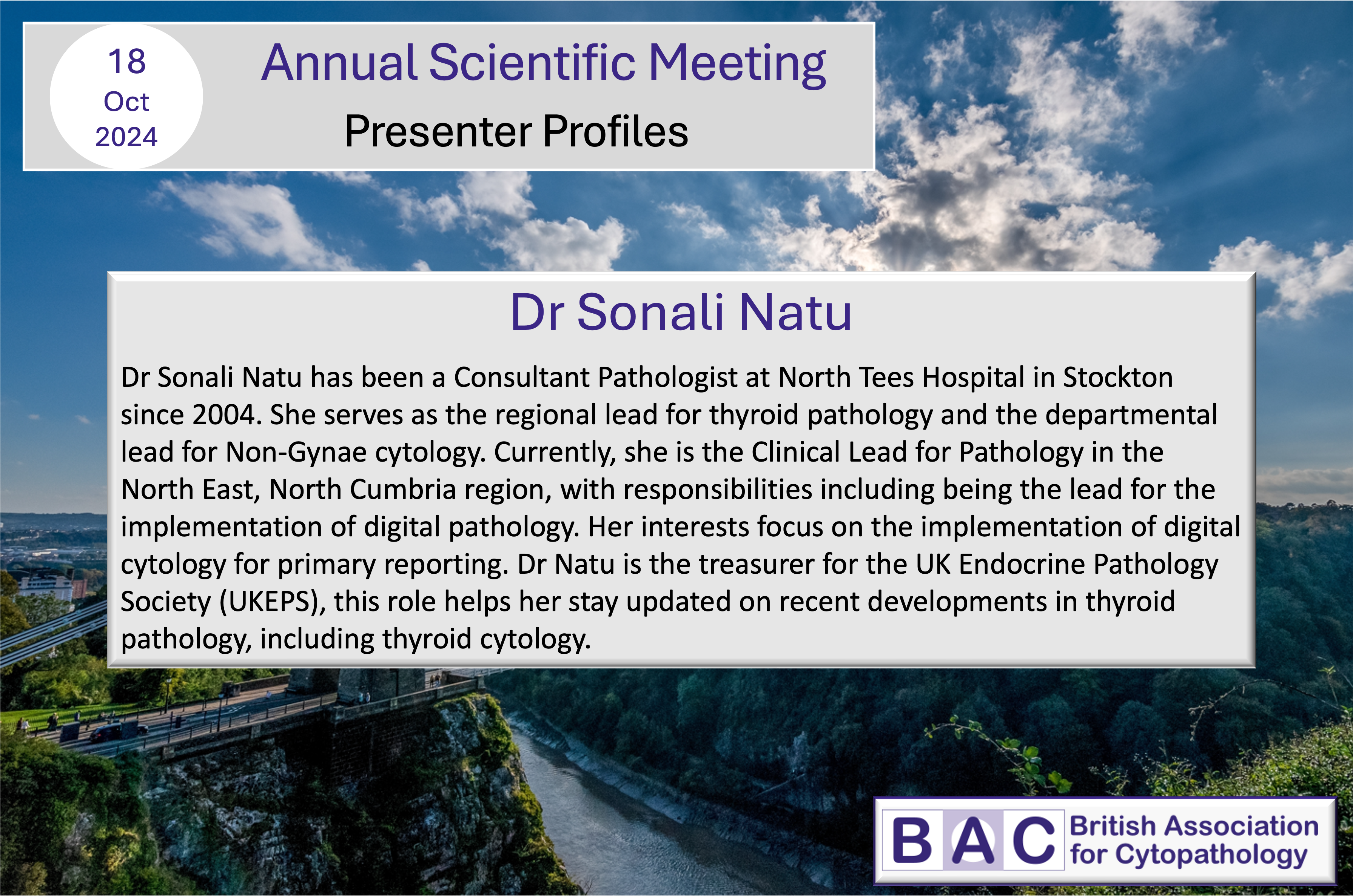 18
Oct
2024

Annual Scientific Meeting

Presenter Profiles

Dr Sonali Natu

Dr Sonali Natu has been a Consultant Pathologist at North Tees Hospital in Stockton since 2004. She serves as the regional lead for thyroid pathology and the departmental lead for Non-Gynae cytology. Currently, she is the Clinical Lead for Pathology in the North East, North Cumbria region, with responsibilities including being the lead for the implementation of digital pathology. Her interests focus on the implementation of digital cytology for primary reporting. Dr Natu is the treasurer for the UK Endocrine Pathology Society (UKEPS), this role helps her stay updated on recent developments in thyroid pathology, including thyroid cytology.

BAC British Association for Cytopathology